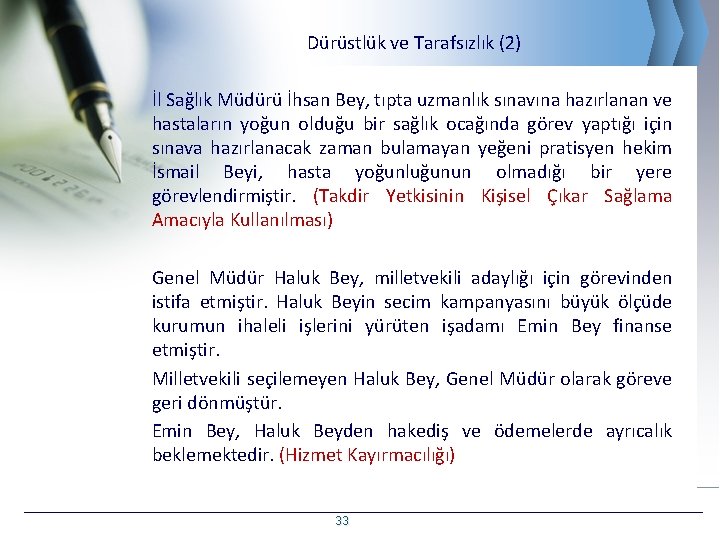 Dürüstlük ve Tarafsızlık (2)

İl Sağlık Müdürü İhsan Bey, tıpta uzmanlık sınavına hazırlanan ve hastaların yoğun olduğu bir sağlık ocağında görev yaptığı için sınava hazırlanacak zaman bulamayan yeğeni pratisyen hekim İsmail Beyi, hasta yoğunluğunun olmadığı bir yere görevlendirmiştir. (Takdir Yetkisinin Kişisel Çıkar Sağlama Amacıyla Kullanılması)

Genel Müdür Haluk Bey, milletvekili adaylığı için görevinden istifa etmiştir. Haluk Beyin secim kampanyasını büyük ölçüde kurumun ihaleli işlerini yürüten işadamı Emin Bey finanse etmiştir.

Milletvekili seçilemeyen Haluk Bey, Genel Müdür olarak göreve geri dönmüştür.

Emin Bey, Haluk Beyden hakediş ve ödemelerde ayrıcalık beklemektedir. (Hizmet Kayırmacılığı)

33